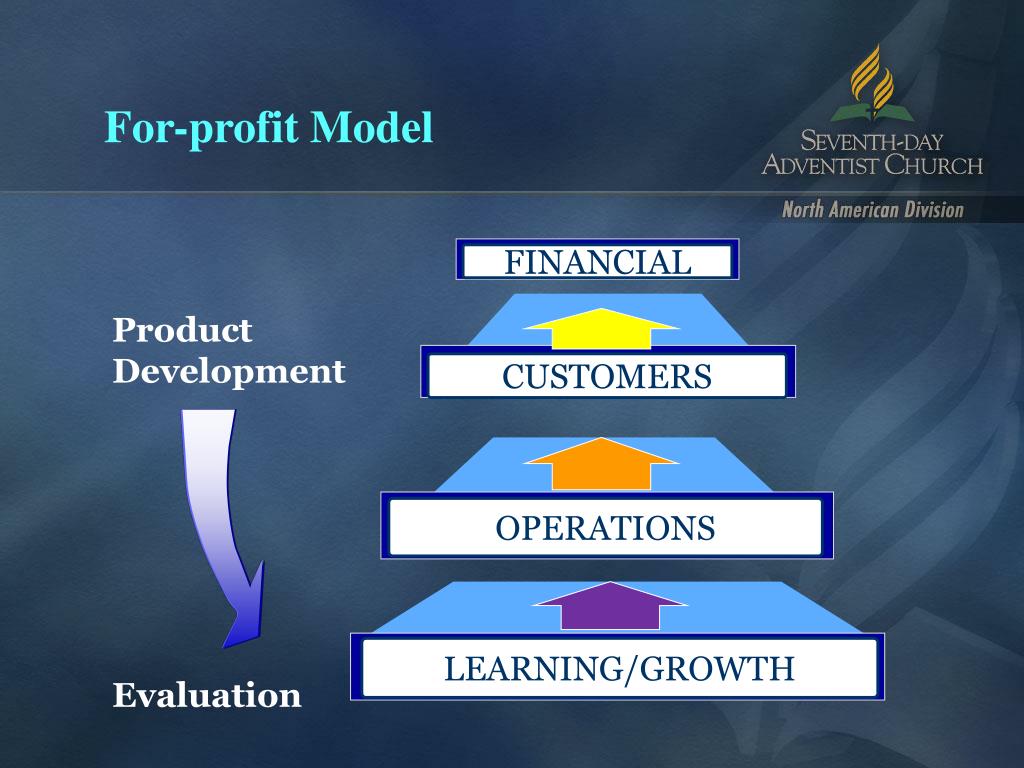 For-profit Model

SEVENTH-DAY ADVENTIST CHURCH

North American Division

Product Development

Evaluation

FINANCIAL

CUSTOMERS

OPERATIONS

LEARNING/GROWTH